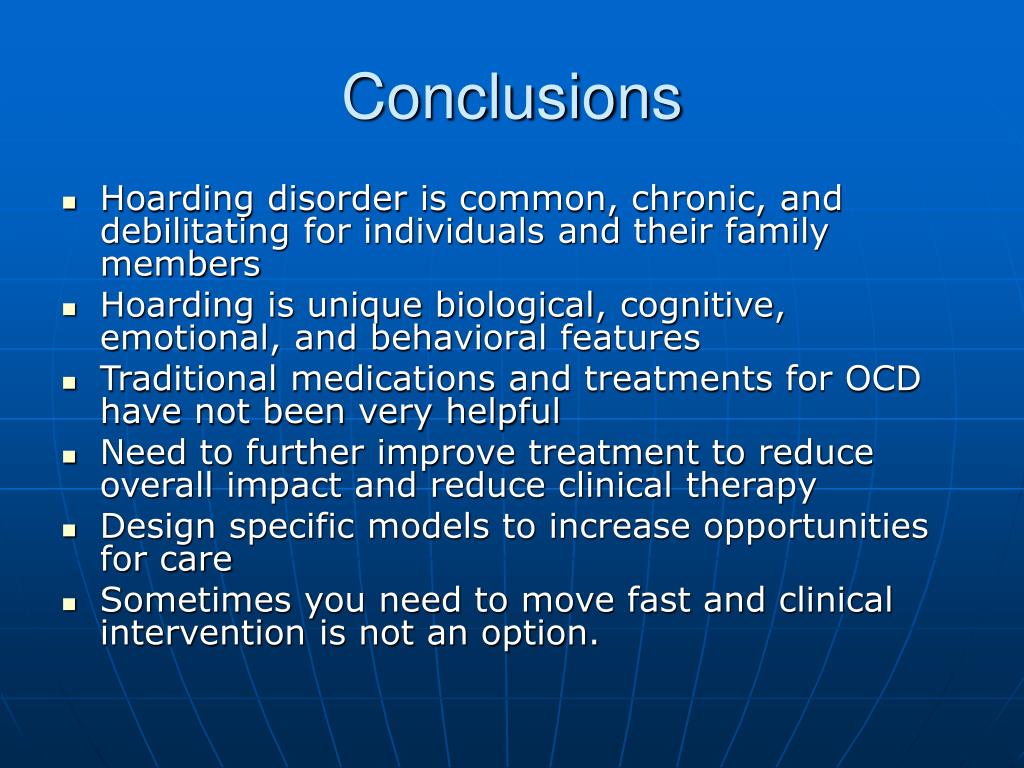 Conclusions

- Hoarding disorder is common, chronic, and debilitating for individuals and their family members
- Hoarding is unique biological, cognitive, emotional, and behavioral features
- Traditional medications and treatments for OCD have not been very helpful
- Need to further improve treatment to reduce overall impact and reduce clinical therapy
- Design specific models to increase opportunities for care
- Sometimes you need to move fast and clinical intervention is not an option.